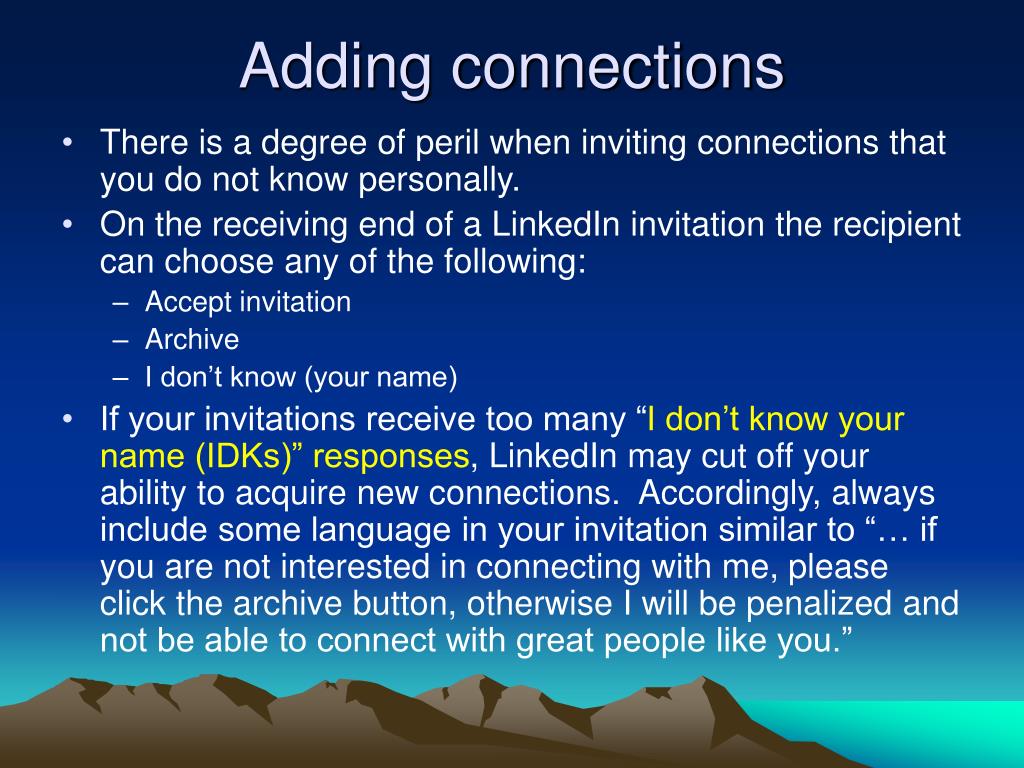 Adding connections

• There is a degree of peril when inviting connections that you do not know personally.
• On the receiving end of a LinkedIn invitation the recipient can choose any of the following:
– Accept invitation
– Archive
– I don’t know (your name)
• If your invitations receive too many “I don’t know your name (IDKs)” responses, LinkedIn may cut off your ability to acquire new connections. Accordingly, always include some language in your invitation similar to “… if you are not interested in connecting with me, please click the archive button, otherwise I will be penalized and not be able to connect with great people like you.”